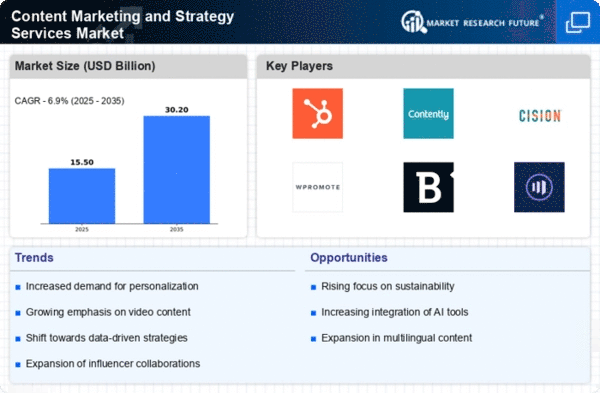 Content Marketing and Strategy Services Market

MARKET RESEARCH FUTURE®

Market Size (USD Billion)

CAGR - 6.9% (2025 - 2035)

15.50

30.20

2025

2035

Key Players

Contently

CISION

WPROMOTE

B

Trends

Increased demand for personalization

Growing emphasis on video content

Shift towards data-driven strategies

Expansion of influencer collaborations

Opportunities

Rising focus on sustainability

Increasing integration of AI tools

Expansion in multilingual content